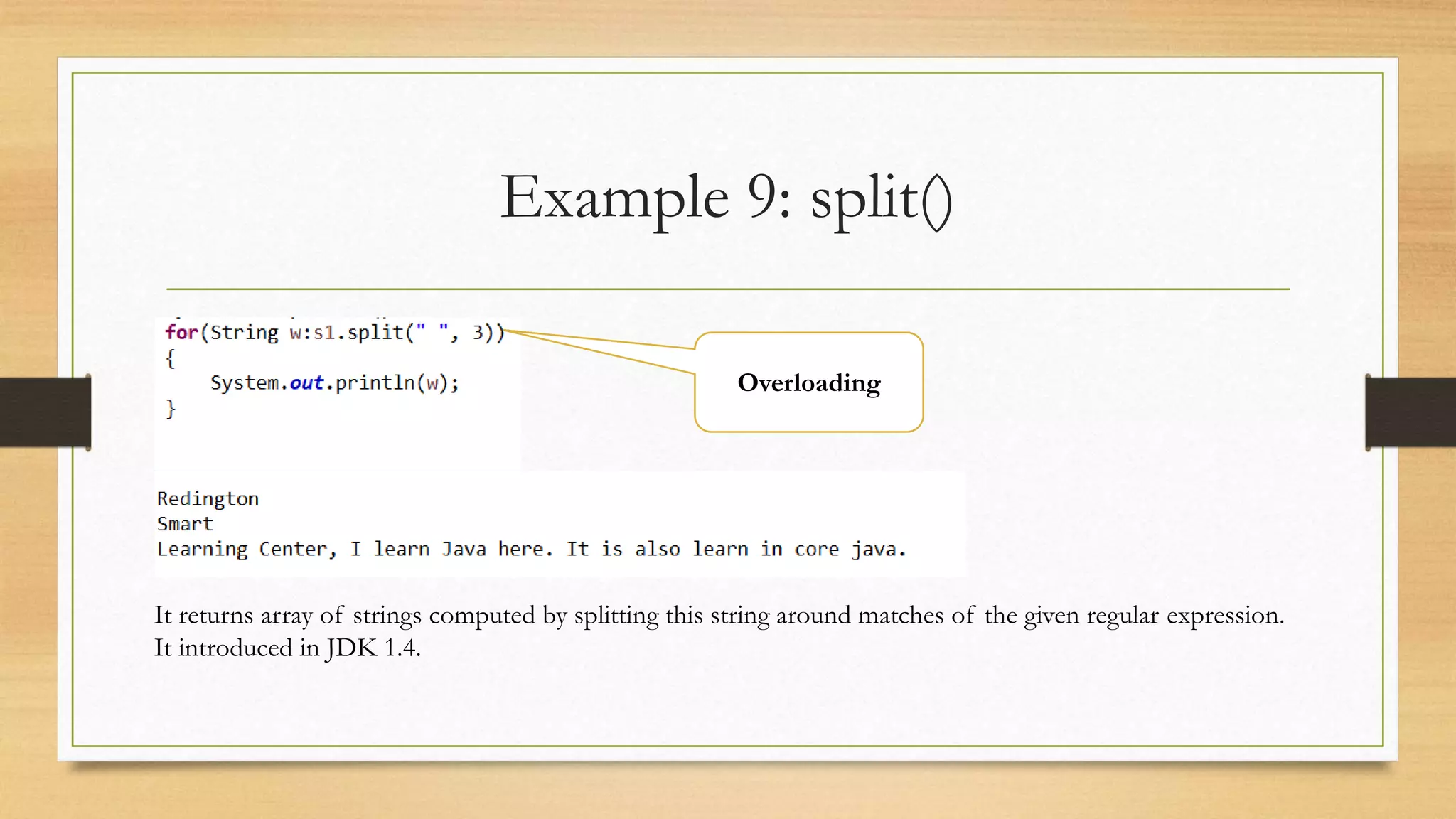 Example 9: split()

for(String w:s1.split(" ", 3))
{
    System.out.println(w);
}

Overloading

Redington
Smart
Learning Center, I learn Java here. It is also learn in core java.

It returns array of strings computed by splitting this string around matches of the given regular expression. It introduced in JDK 1.4.